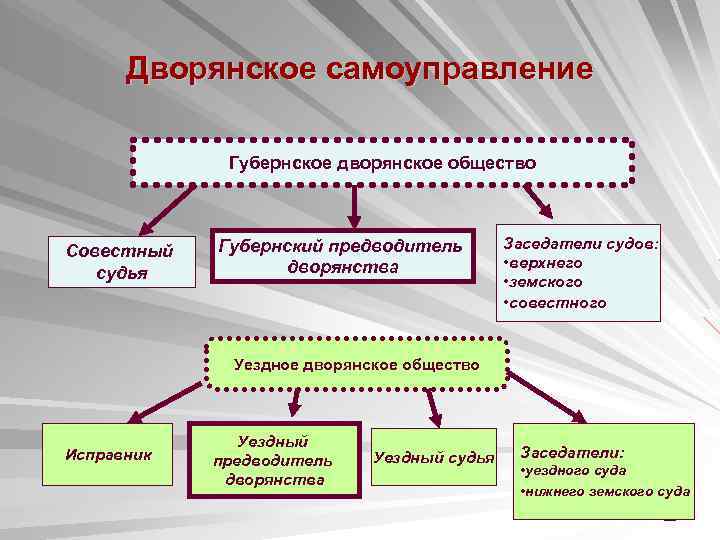 Дворянское самоуправление

Губернское дворянское общество

Совестный судья

Губернский предводитель дворянства

Заседатели судов:
•верхнего
•земского
•совестного

Уездное дворянское общество

Исправник

Уездный предводитель дворянства

Уездный судья

Заседатели:
•уездного суда
•нижнего земского суда